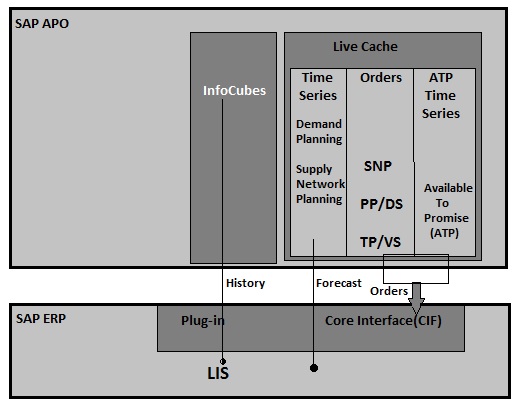 SAP APO

InfoCubes

Live Cache

Time Series

Demand Planning

Supply Network Planning

Orders

SNP

PP/DS

TP/VS

ATP Time Series

Available To Promise (ATP)

History

Forecast

Orders

SAP ERP

Plug-in

Core Interface(CIF)

LIS